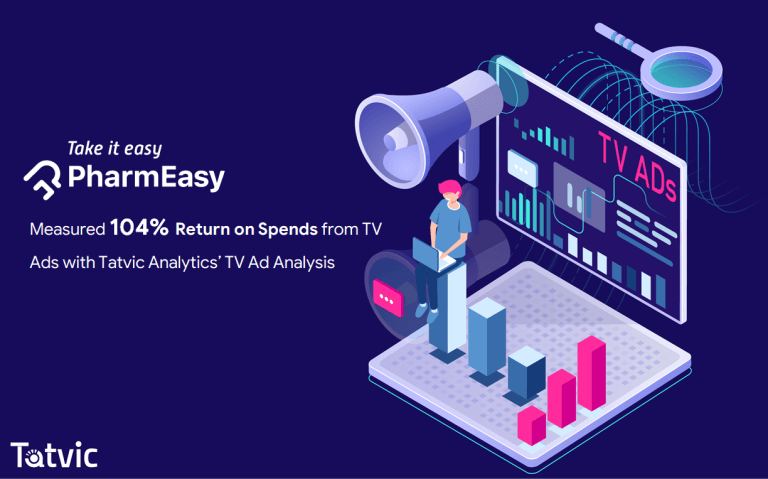 Take it easy
PharmEasy

Measured 104% Return on Spends from TV Ads with Tatvic Analytics' TV Ad Analysis

TV ADs

Tatvic